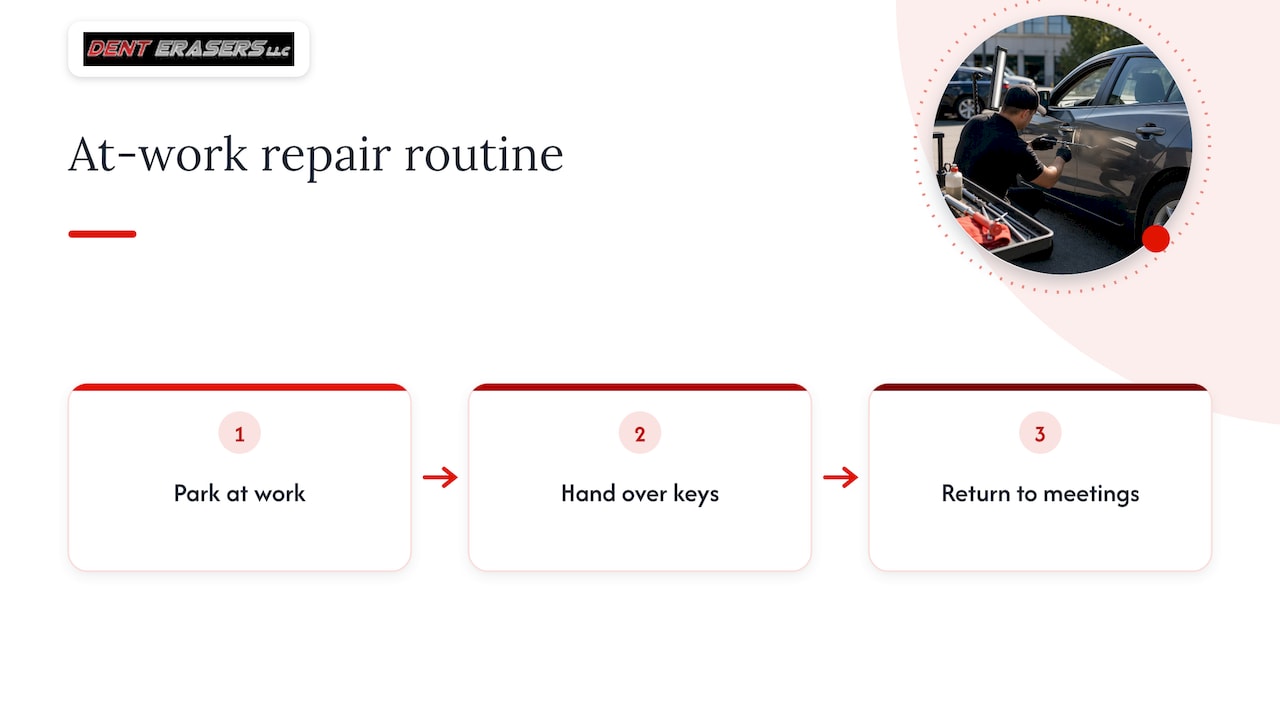 DENT ERASERS LLC

At-work repair routine

1

Park at work

→

2

Hand over keys

→

3

Return to meetings